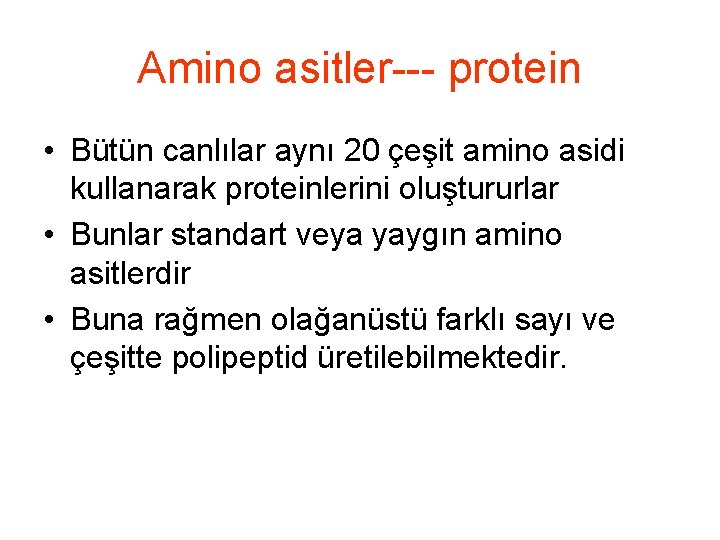 Amino asitler--- protein

• Bütün canlılar aynı 20 çeşit amino asidi kullanarak proteinlerini oluştururlar
• Bunlar standart veya yaygın amino asitlerdir
• Buna rağmen olağanüstü farklı sayı ve çeşitte polipeptid üretilebilmektedir.